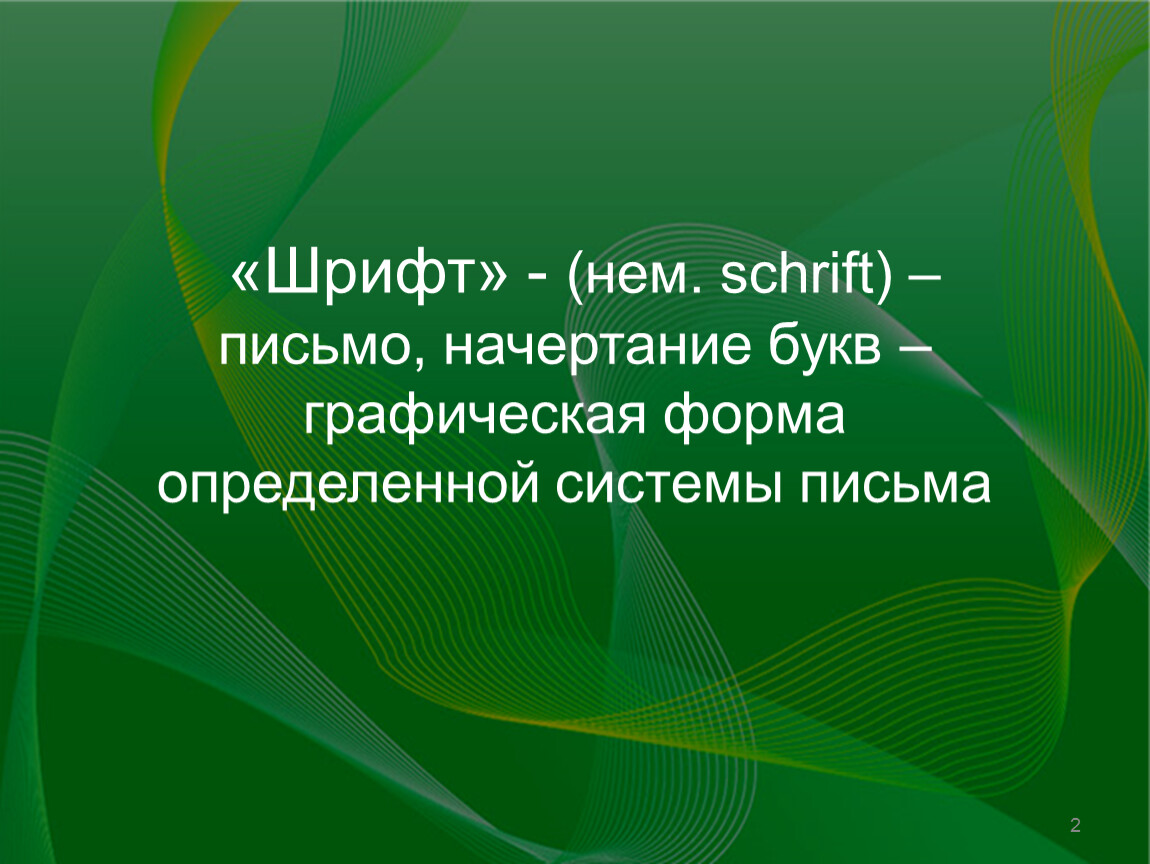 «Шрифт» - (нем. schrift) – письмо, начертание букв – графическая форма определенной системы письма

2